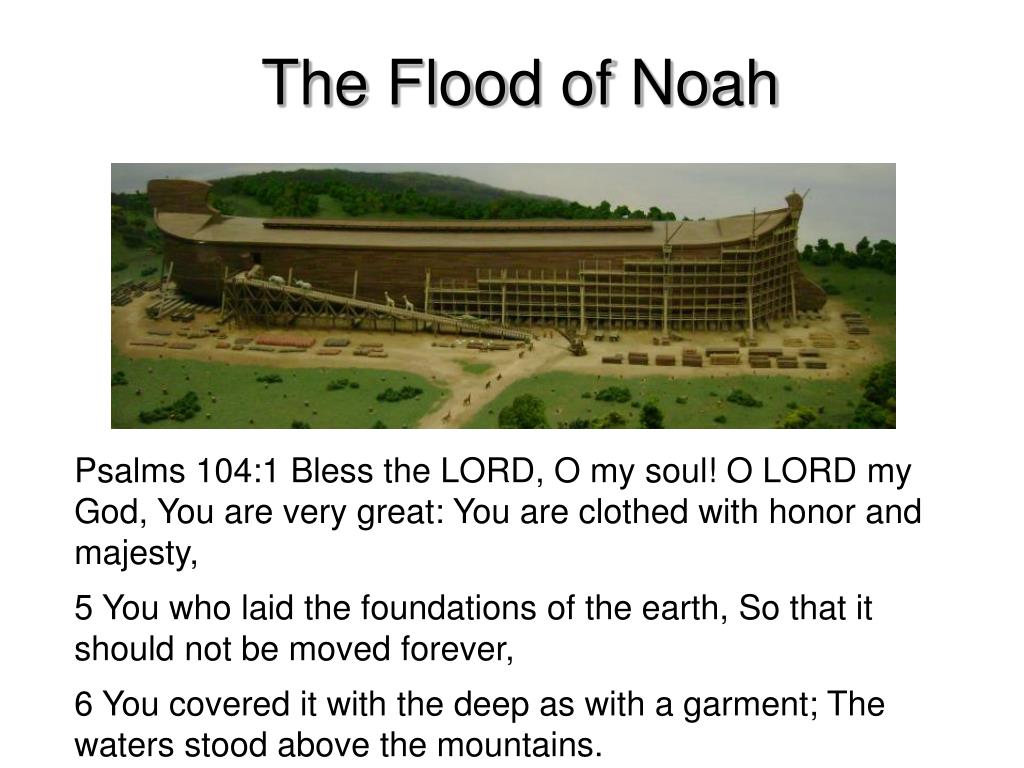 The Flood of Noah

Psalms 104:1 Bless the LORD, O my soul! O LORD my God, You are very great: You are clothed with honor and majesty,

5 You who laid the foundations of the earth, So that it should not be moved forever,

6 You covered it with the deep as with a garment; The waters stood above the mountains.